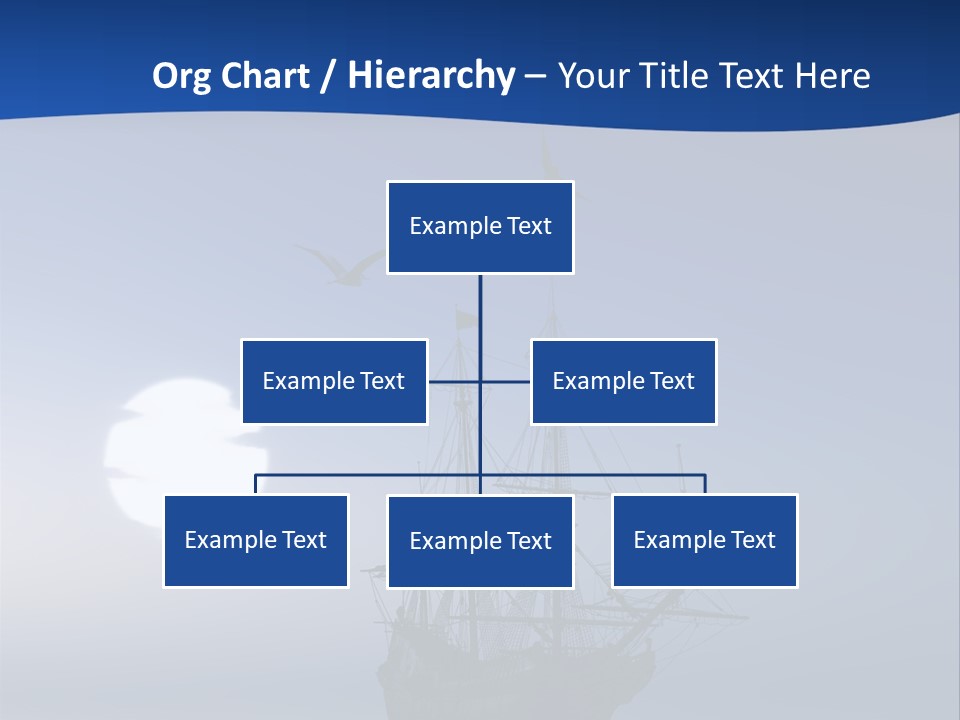 Org Chart / Hierarchy – Your Title Text Here

Example Text

Example Text

Example Text

Example Text

Example Text

Example Text